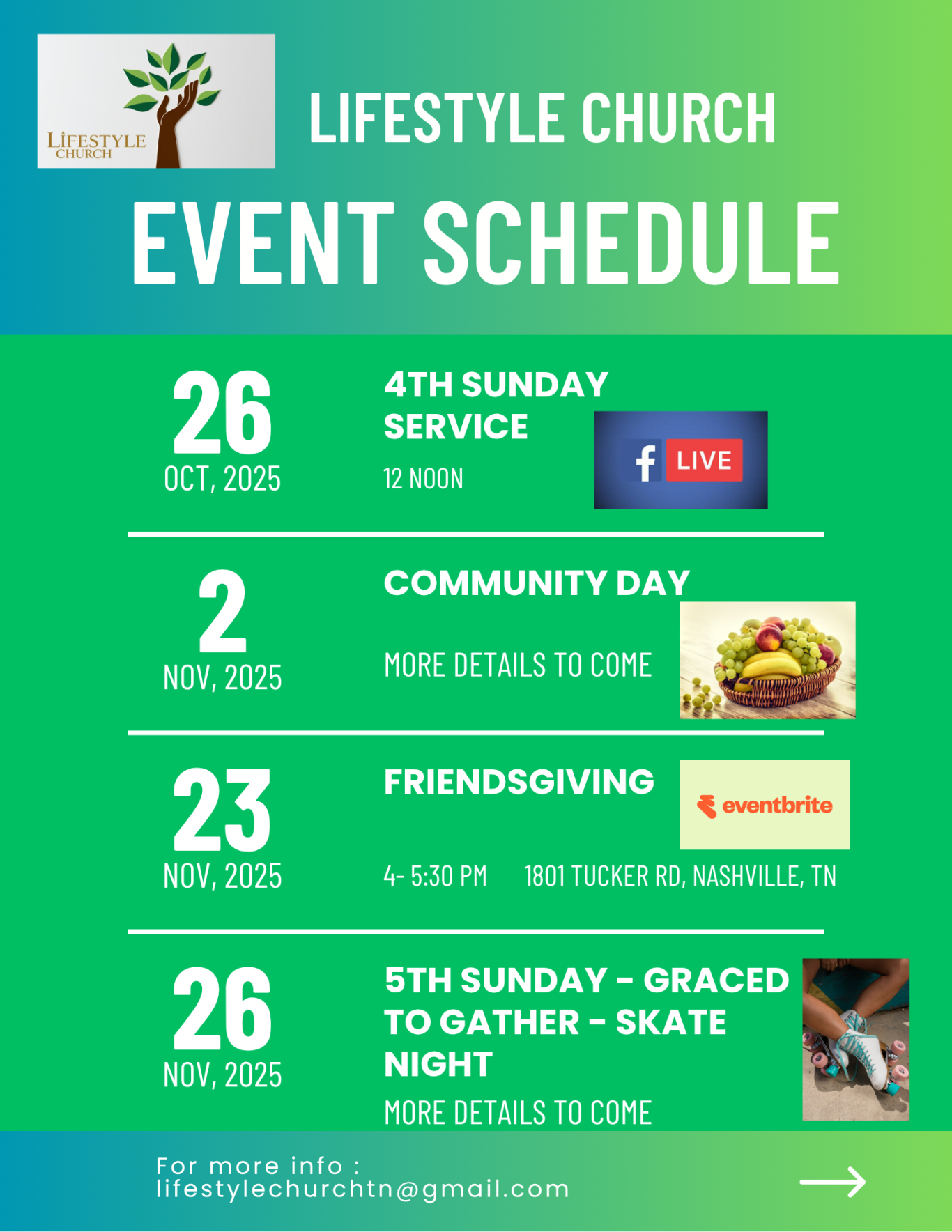 LIFESTYLE CHURCH

LIFESTYLE CHURCH

EVENT SCHEDULE

26
OCT, 2025

4TH SUNDAY SERVICE

12 NOON

f LIVE

2
NOV, 2025

COMMUNITY DAY

MORE DETAILS TO COME

23
NOV, 2025

FRIENDSGIVING

eventbrite

4- 5:30 PM 1801 TUCKER RD, NASHVILLE, TN

26
NOV, 2025

5TH SUNDAY - GRACED TO GATHER - SKATE NIGHT

MORE DETAILS TO COME

For more info : lifestylechurchtn@gmail.com